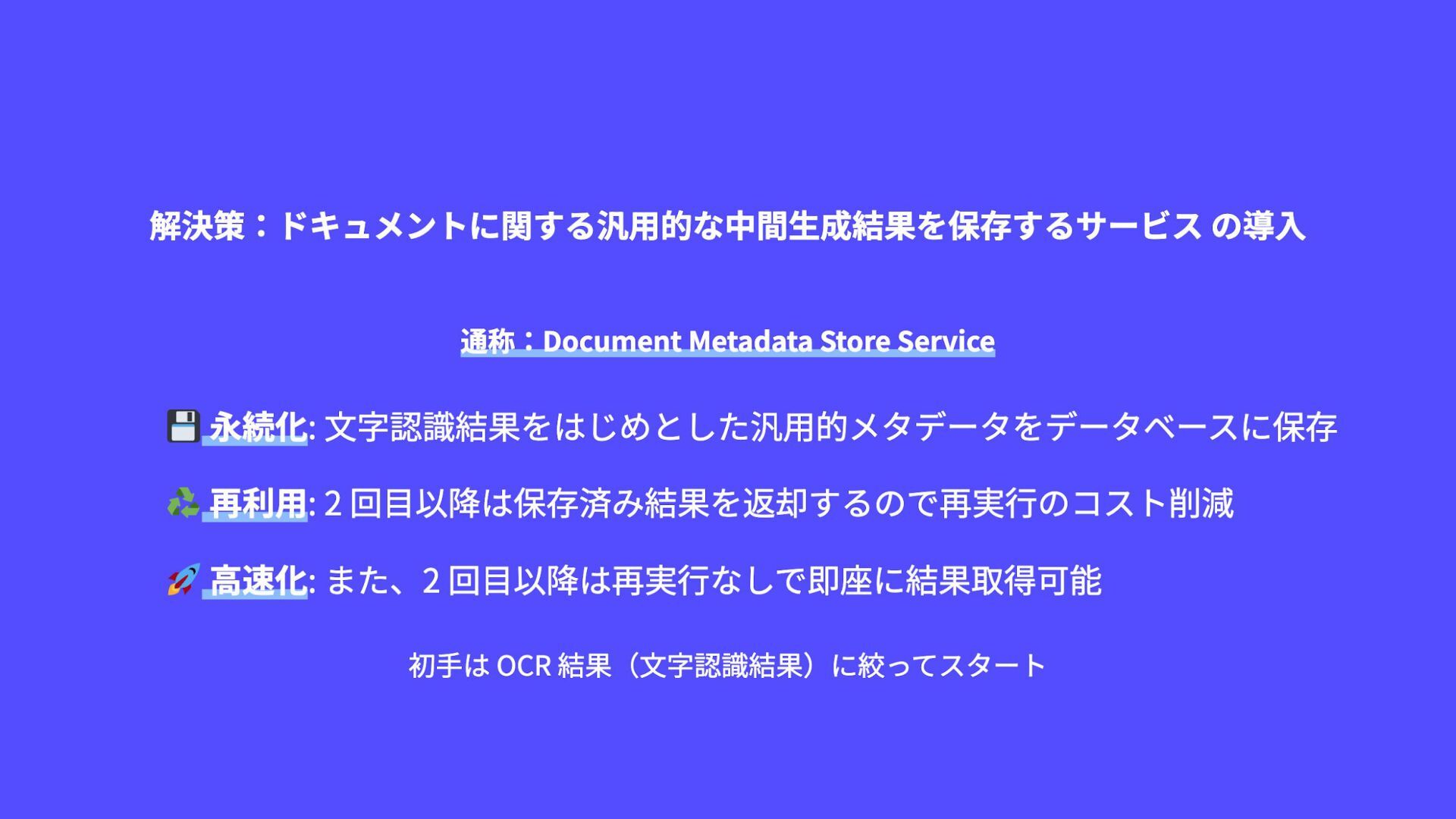 解決策：ドキュメントに関する汎用的な中間生成結果を保存するサービス の導入

通称：Document Metadata Store Service

💾 永続化: 文字認識結果をはじめとした汎用的メタデータをデータベースに保存

♻️ 再利用: 2 回目以降は保存済み結果を返却するので再実行のコスト削減

🚀 高速化: また、2 回目以降は再実行なしで即座に結果取得可能

初手は OCR 結果（文字認識結果）に絞ってスタート